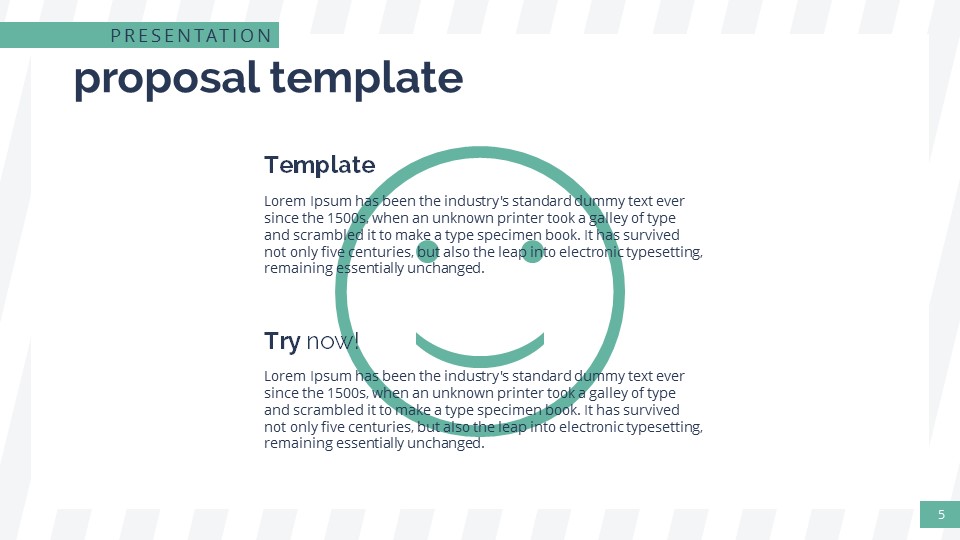 PRESENTATION

proposal template

Template

Lorem Ipsum has been the industry's standard dummy text ever since the 1500s, when an unknown printer took a galley of type and scrambled it to make a type specimen book. It has survived not only five centuries, but also the leap into electronic typesetting, remaining essentially unchanged.

Try now!

Lorem Ipsum has been the industry's standard dummy text ever since the 1500s, when an unknown printer took a galley of type and scrambled it to make a type specimen book. It has survived not only five centuries, but also the leap into electronic typesetting, remaining essentially unchanged.

5